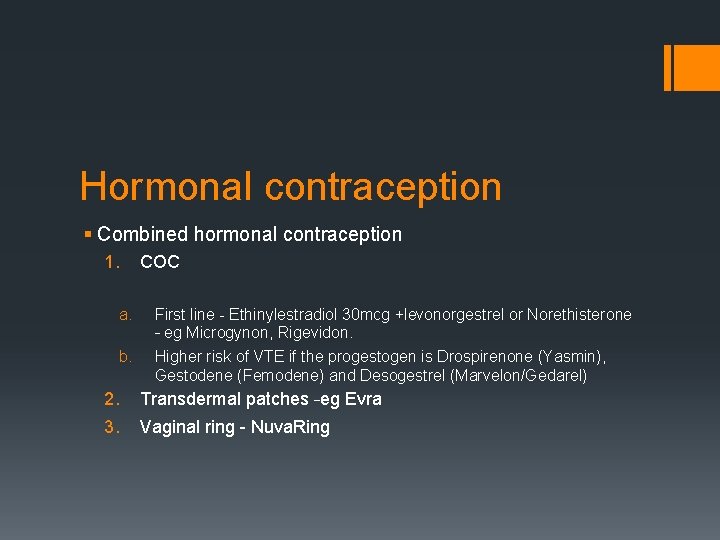 Hormonal contraception

▪ Combined hormonal contraception

1. COC

a. First line - Ethinylestradiol 30mcg +levonorgestrel or Norethisterone - eg Microgynon, Rigevidon.

b. Higher risk of VTE if the progestogen is Drospirenone (Yasmin), Gestodene (Femodene) and Desogestrel (Marvelon/Gedarel)

2. Transdermal patches -eg Evra

3. Vaginal ring - NuvaRing